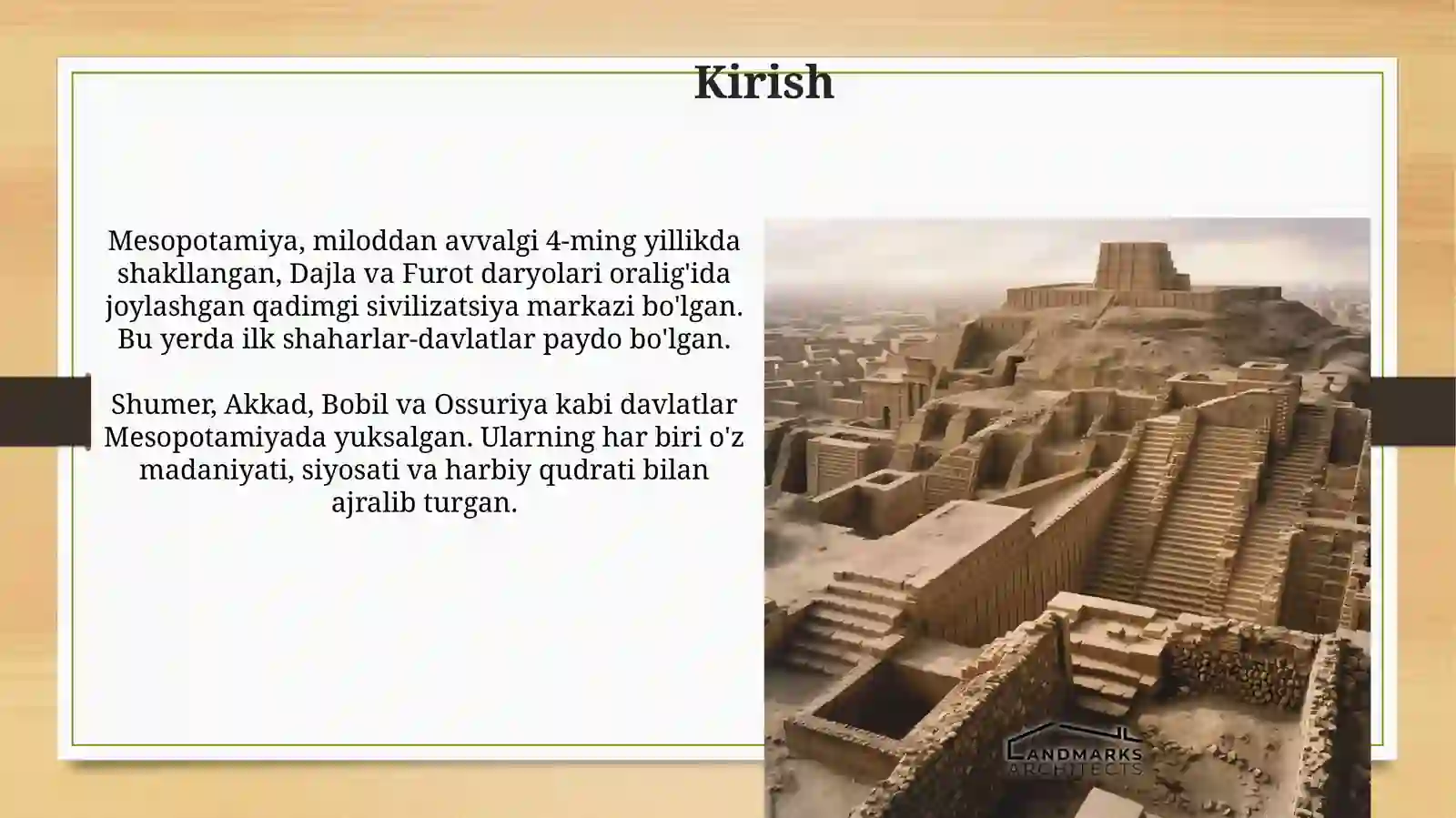 Kirish

Mesopotamiya, miloddan avvalgi 4-ming yillikda shakllangan, Dajla va Furot daryolari oralig'ida joylashgan qadimgi sivilizatsiya markazi bo'lgan. Bu yerda ilk shaharlar-davlatlar paydo bo'lgan.

Shumer, Akkad, Bobil va Ossuriya kabi davlatlar Mesopotamiyada yuksalgan. Ularning har biri o'z madaniyati, siyosati va harbiy qudrati bilan ajralib turgan.

LANDMARKS ARCHITECTS